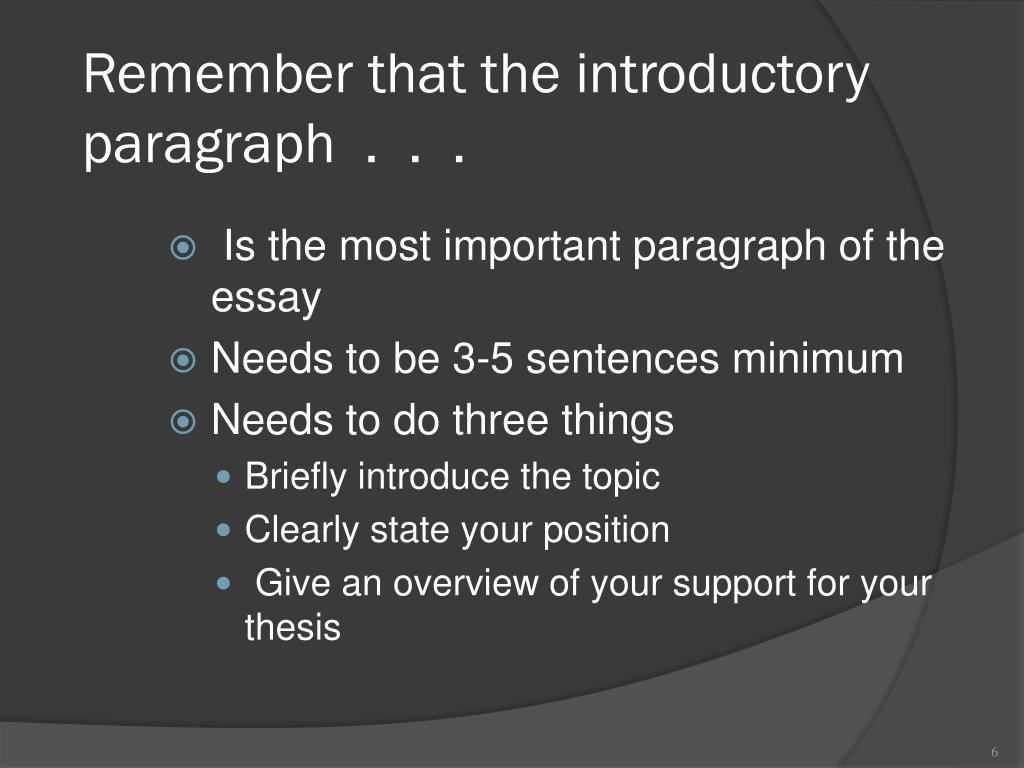 Remember that the introductory paragraph . . .

Is the most important paragraph of the essay
Needs to be 3-5 sentences minimum
Needs to do three things
Briefly introduce the topic
Clearly state your position
Give an overview of your support for your thesis

6